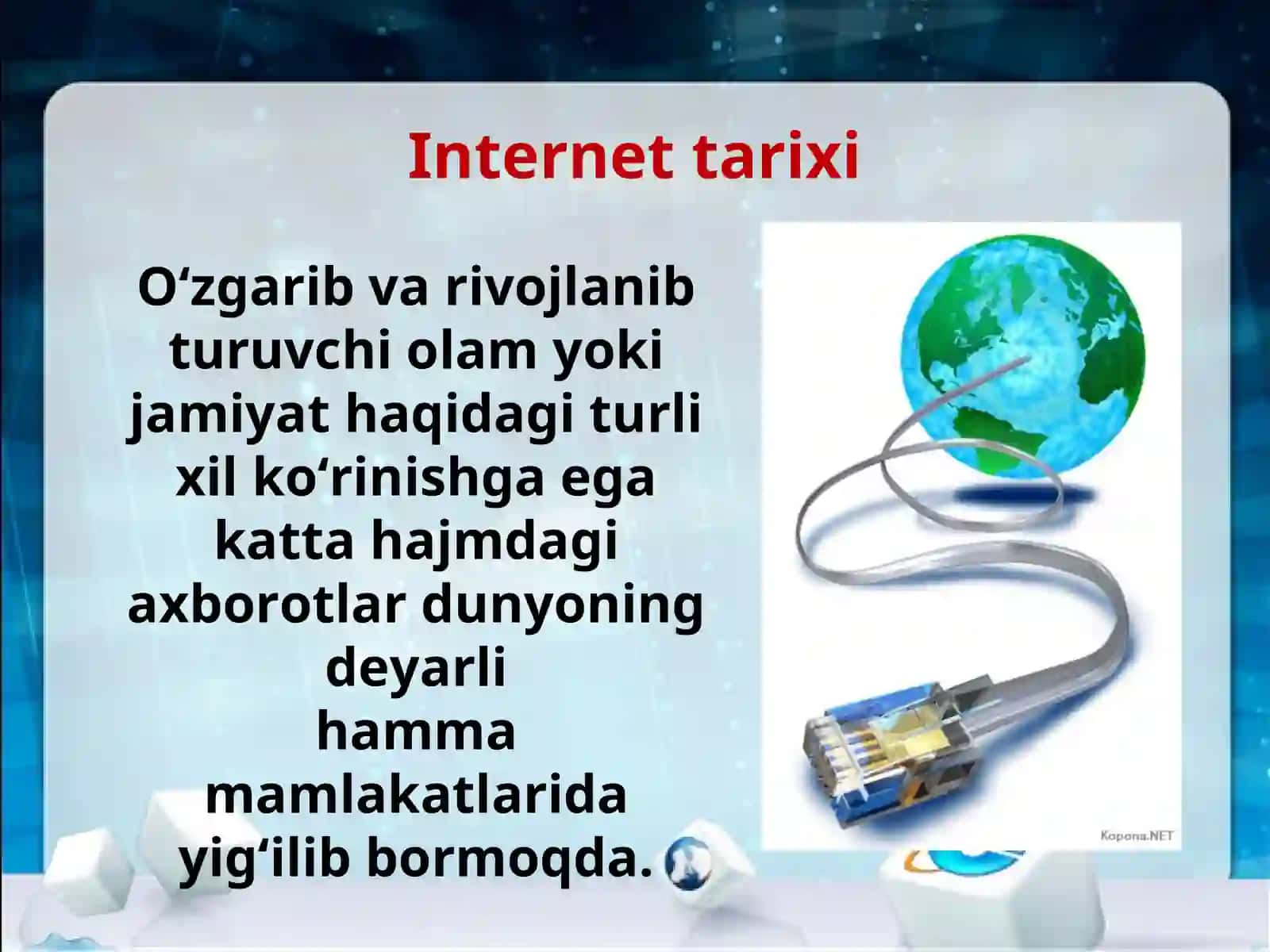 Internet tarixi

O‘zgarib va rivojlanib turuvchi olam yoki jamiyat haqidagi turli xil ko‘rinishga ega katta hajmdagi axborotlar dunyoning deyarli hamma mamlakatlarida yig‘ilib bormoqda.

Kopona.NET